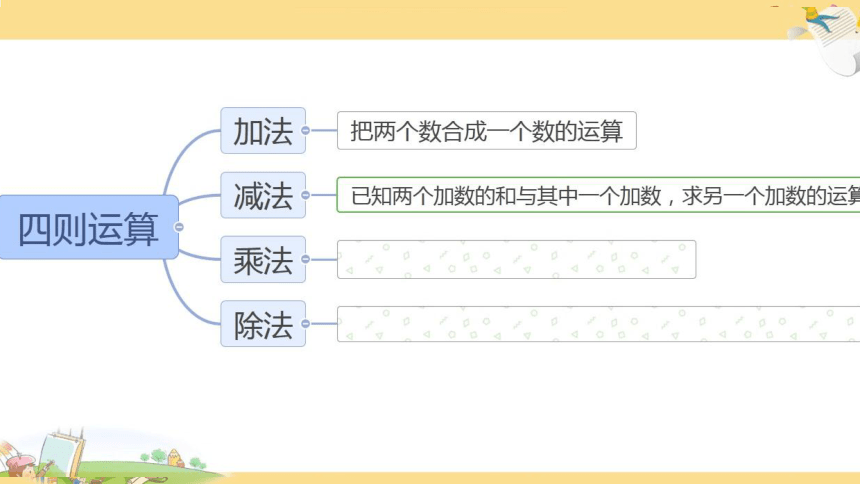 四则运算

加法
把两个数合成一个数的运算

减法
已知两个加数的和与其中一个加数，求另一个加数的运算

乘法

除法